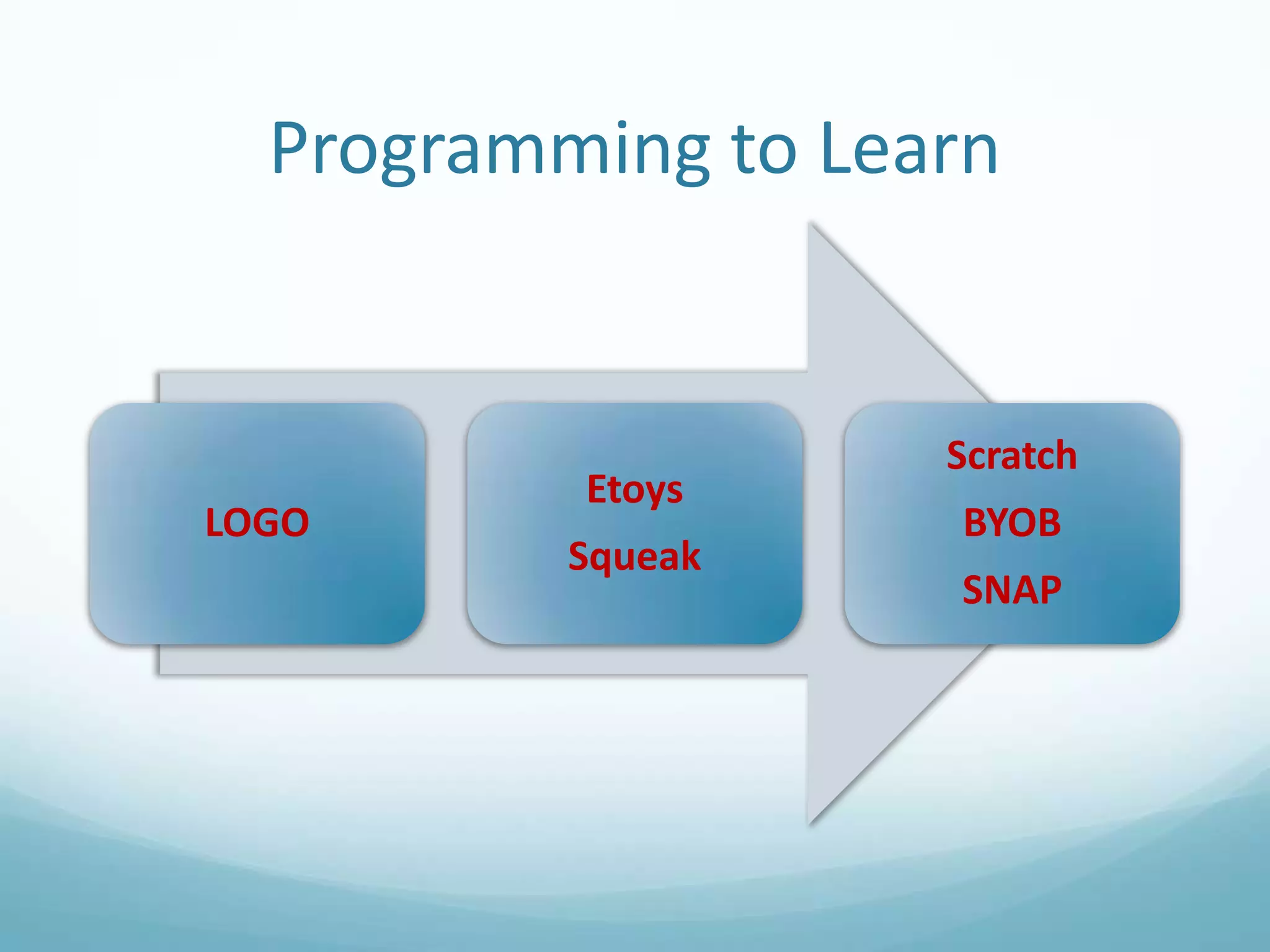 Programming to Learn

LOGO

Etoys
Squeak

Scratch
BYOB
SNAP